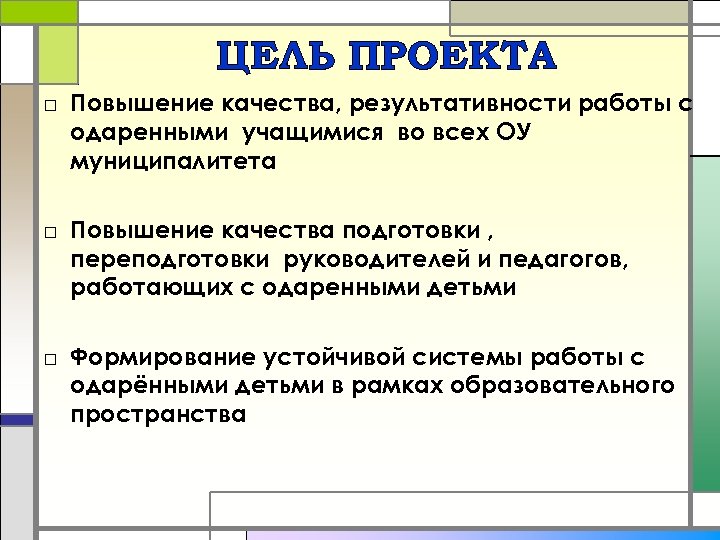 ЦЕЛЬ ПРОЕКТА

□ Повышение качества, результативности работы с одаренными учащимися во всех ОУ муниципалитета

□ Повышение качества подготовки , переподготовки руководителей и педагогов, работающих с одаренными детьми

□ Формирование устойчивой системы работы с одарёнными детьми в рамках образовательного пространства